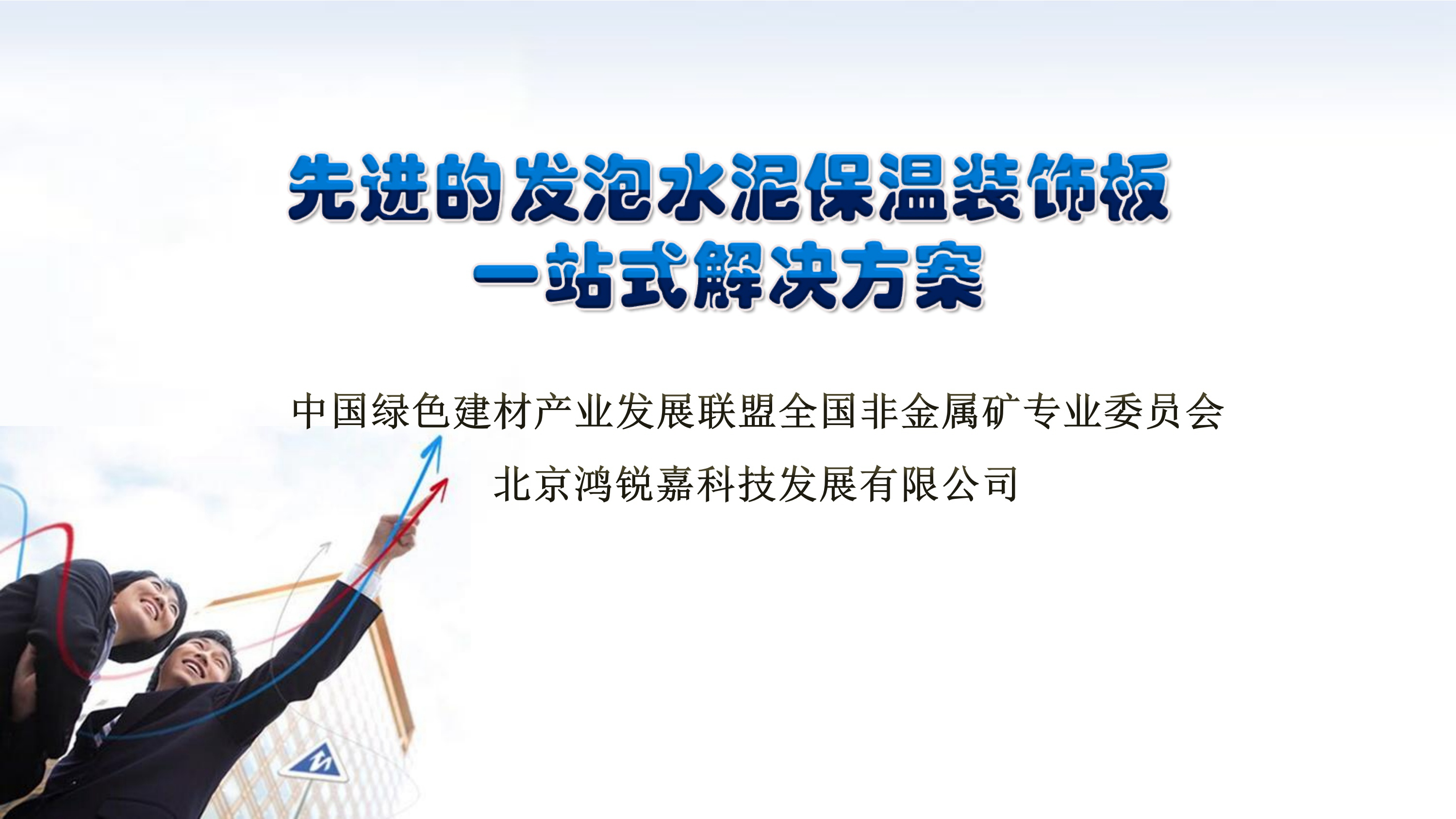 先进的发泡水泥保温装饰板
一站式解决方案

中国绿色建材产业发展联盟全国非金属矿专业委员会
北京鸿锐嘉科技发展有限公司